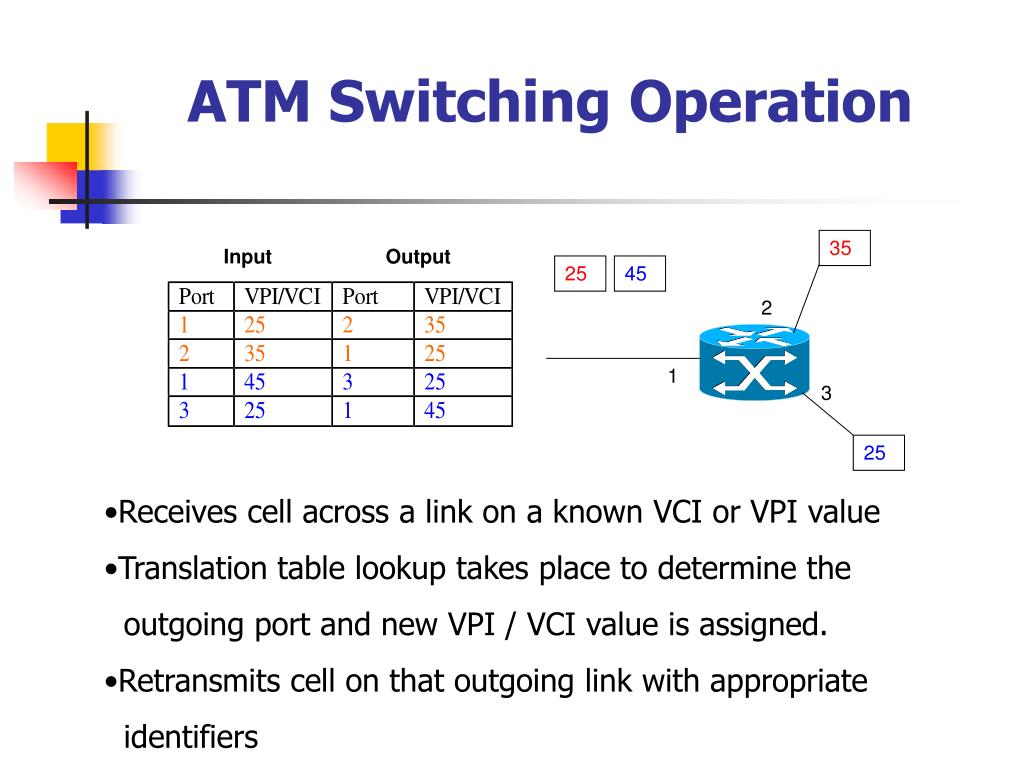 ATM Switching Operation

Input Output

| Port | VPI/VCI | Port | VPI/VCI |
|---|---|---|---|
| 1 | 25 | 2 | 35 |
| 2 | 35 | 1 | 25 |
| 1 | 45 | 3 | 25 |
| 3 | 25 | 1 | 45 |

25 45

35

2

1

3

25

•Receives cell across a link on a known VCI or VPI value

•Translation table lookup takes place to determine the outgoing port and new VPI / VCI value is assigned.

•Retransmits cell on that outgoing link with appropriate identifiers